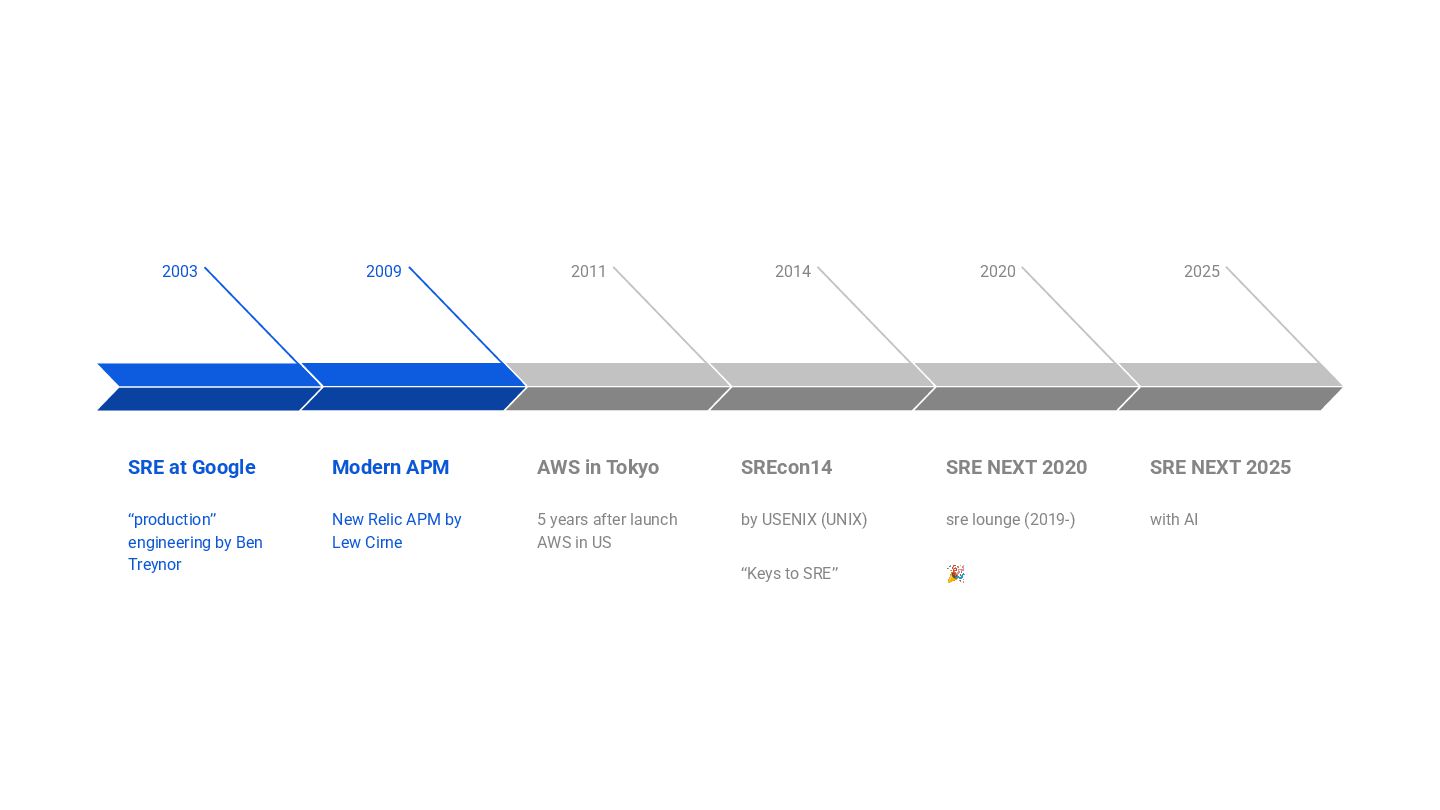 2003

SRE at Google

“production” engineering by Ben Treynor

2009

Modern APM

New Relic APM by Lew Cirne

2011

AWS in Tokyo

5 years after launch AWS in US

2014

SREcon14

by USENIX (UNIX)

“Keys to SRE”

2020

SRE NEXT 2020

sre lounge (2019-)

🎉

2025

SRE NEXT 2025

with AI